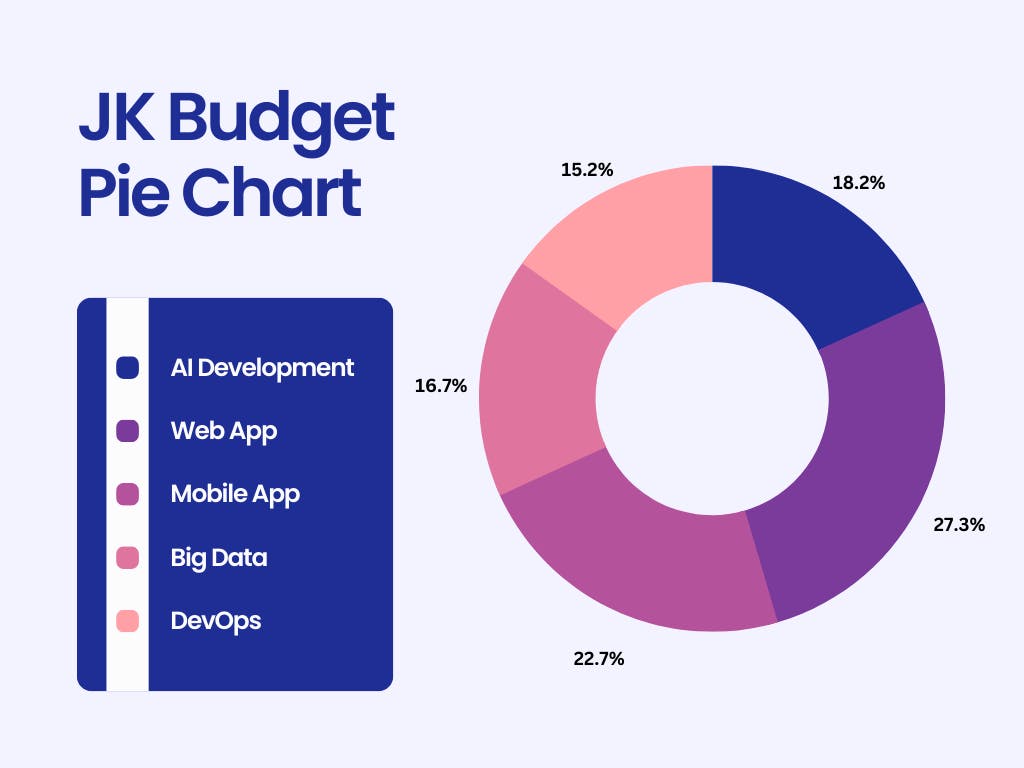 JK Budget Pie Chart

AI Development
Web App
Mobile App
Big Data
DevOps

15.2%
18.2%
16.7%
27.3%
22.7%